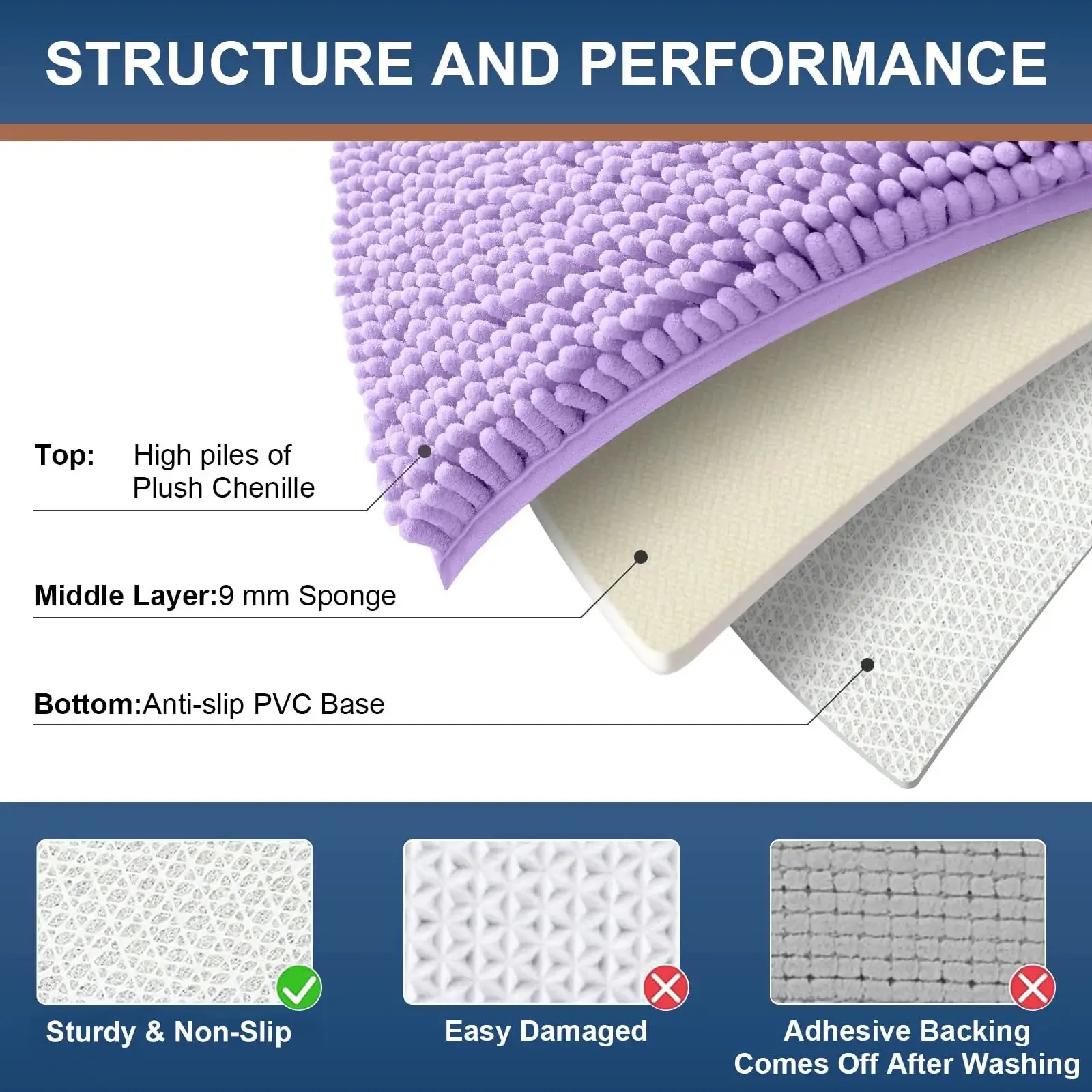 STRUCTURE AND PERFORMANCE

Top: High piles of Plush Chenille

Middle Layer:9 mm Sponge

Bottom:Anti-slip PVC Base

Sturdy & Non-Slip

Easy Damaged

Adhesive Backing Comes Off After Washing